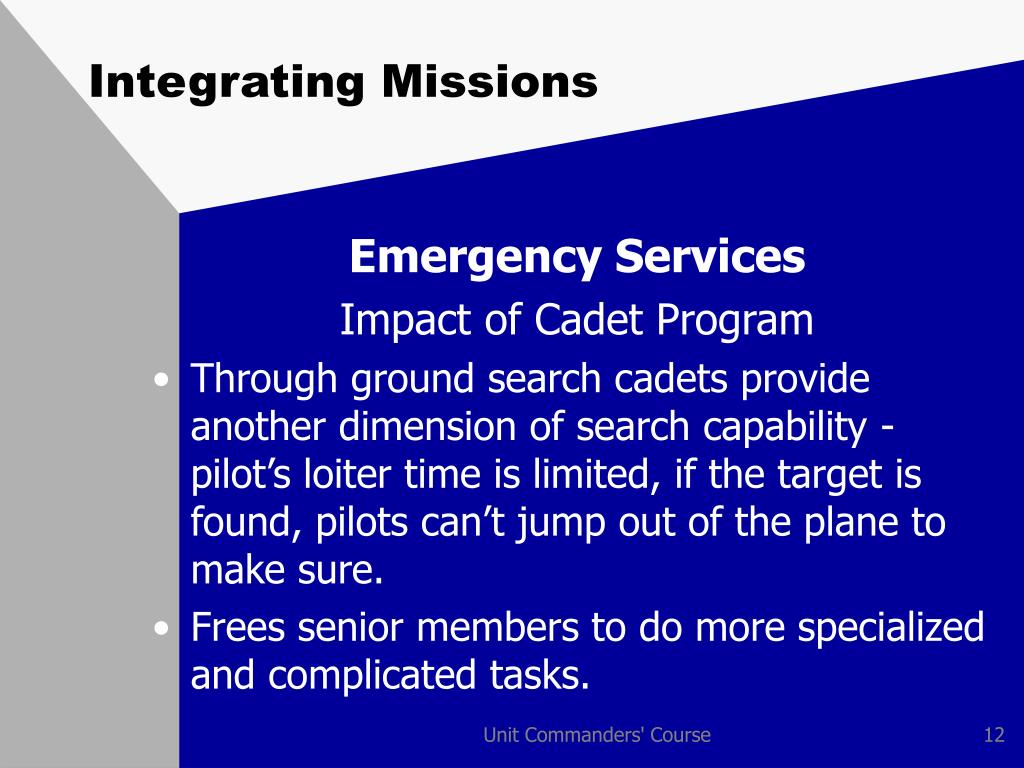 Integrating Missions

Emergency Services

Impact of Cadet Program

• Through ground search cadets provide another dimension of search capability - pilot’s loiter time is limited, if the target is found, pilots can’t jump out of the plane to make sure.
• Frees senior members to do more specialized and complicated tasks.

Unit Commanders' Course

12